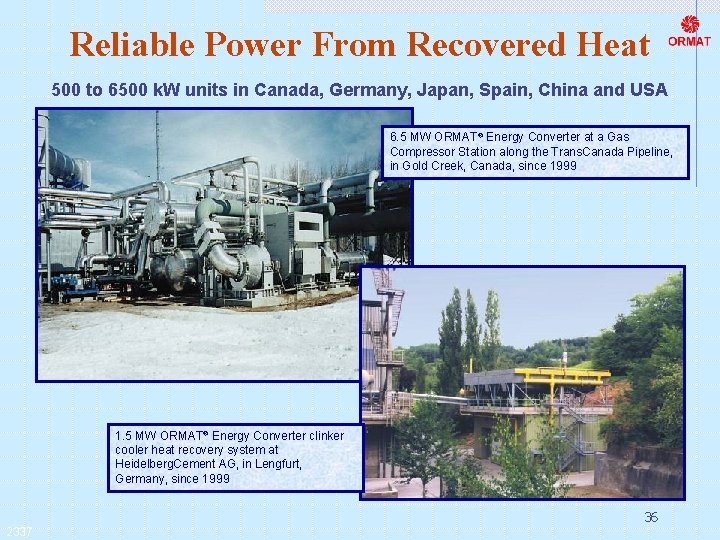 Reliable Power From Recovered Heat

ORMAT

500 to 6500 kW units in Canada, Germany, Japan, Spain, China and USA

6.5 MW ORMAT® Energy Converter at a Gas Compressor Station along the TransCanada Pipeline, in Gold Creek, Canada, since 1999

1.5 MW ORMAT® Energy Converter clinker cooler heat recovery system at HeidelbergCement AG, in Lengfurt, Germany, since 1999

36

2337